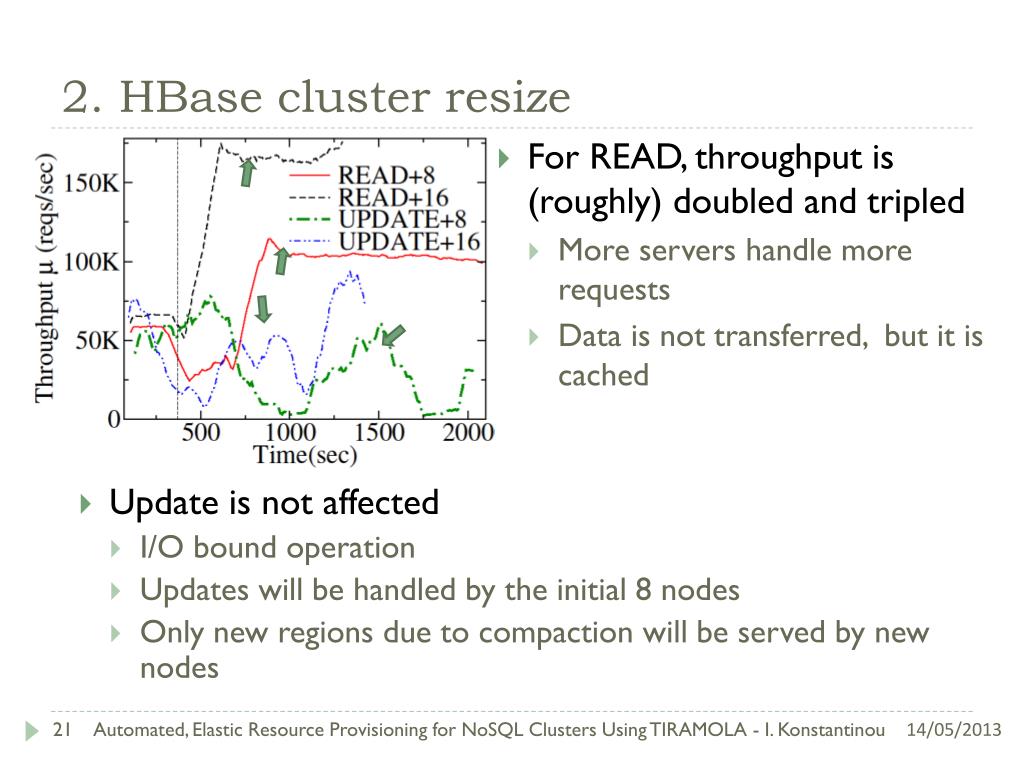 2. HBase cluster resize

Throughput μ (reqs/sec)

150K
100K
50K
0

500 1000 1500 2000
Time(sec)

READ+8
READ+16
UPDATE+8
UPDATE+16

For READ, throughput is (roughly) doubled and tripled

More servers handle more requests

Data is not transferred, but it is cached

Update is not affected

I/O bound operation

Updates will be handled by the initial 8 nodes

Only new regions due to compaction will be served by new nodes

21 Automated, Elastic Resource Provisioning for NoSQL Clusters Using TIRAMOLA - I. Konstantinou 14/05/2013